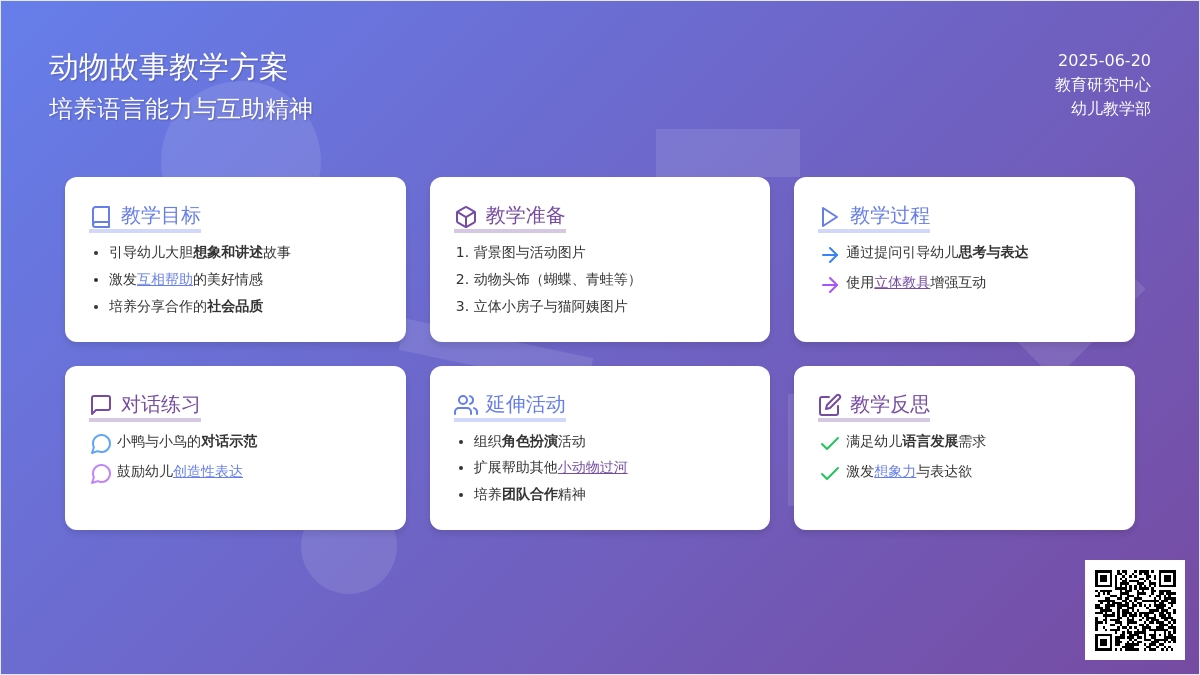 动物故事教学方案
培养语言能力与互助精神

2025-06-20
教育研究中心
幼儿教学部

教学目标
- 引导幼儿大胆想象和讲述故事
- 激发互相帮助的美好情感
- 培养分享合作的社会品质

教学准备
1. 背景图与活动图片
2. 动物头饰（蝴蝶、青蛙等）
3. 立体小房子与猫阿姨图片

教学过程
通过提问引导幼儿思考与表达
使用立体教具增强互动

对话练习
小鸭与小鸟的对话示范
鼓励幼儿创造性表达

延伸活动
- 组织角色扮演活动
- 扩展帮助其他小动物过河
- 培养团队合作精神

教学反思
满足幼儿语言发展需求
激发想象力与表达欲